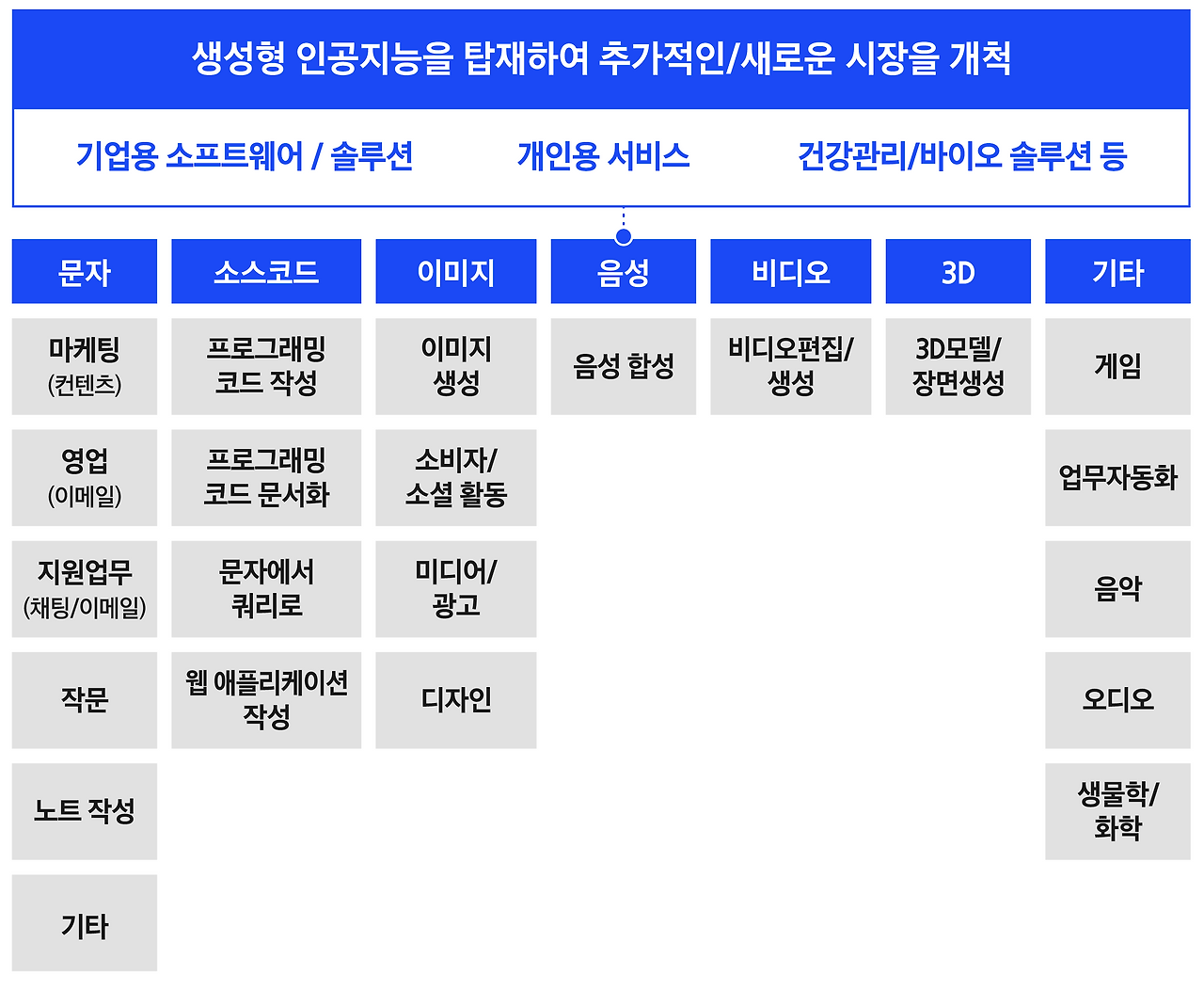 생성형 인공지능을 탑재하여 추가적인/새로운 시장을 개척

기업용 소프트웨어 / 솔루션

개인용 서비스

건강관리/바이오 솔루션 등

| 문자 | 소스코드 | 이미지 | 음성 | 비디오 | 3D | 기타 |
|---|---|---|---|---|---|---|
| 마케팅 (컨텐츠) | 프로그래밍 코드 작성 | 이미지 생성 | 음성 합성 | 비디오편집/ 생성 | 3D모델/ 장면생성 | 게임 |
| 영업 (이메일) | 프로그래밍 코드 문서화 | 소비자/ 소셜 활동 | | | | 업무자동화 |
| 지원업무 (채팅/이메일) | 문자에서 쿼리로 | 미디어/ 광고 | | | | 음악 |
| 작문 | 웹 애플리케이션 작성 | 디자인 | | | | 오디오 |
| 노트 작성 | | | | | | 생물학/ 화학 |
| 기타 | | | | | | |